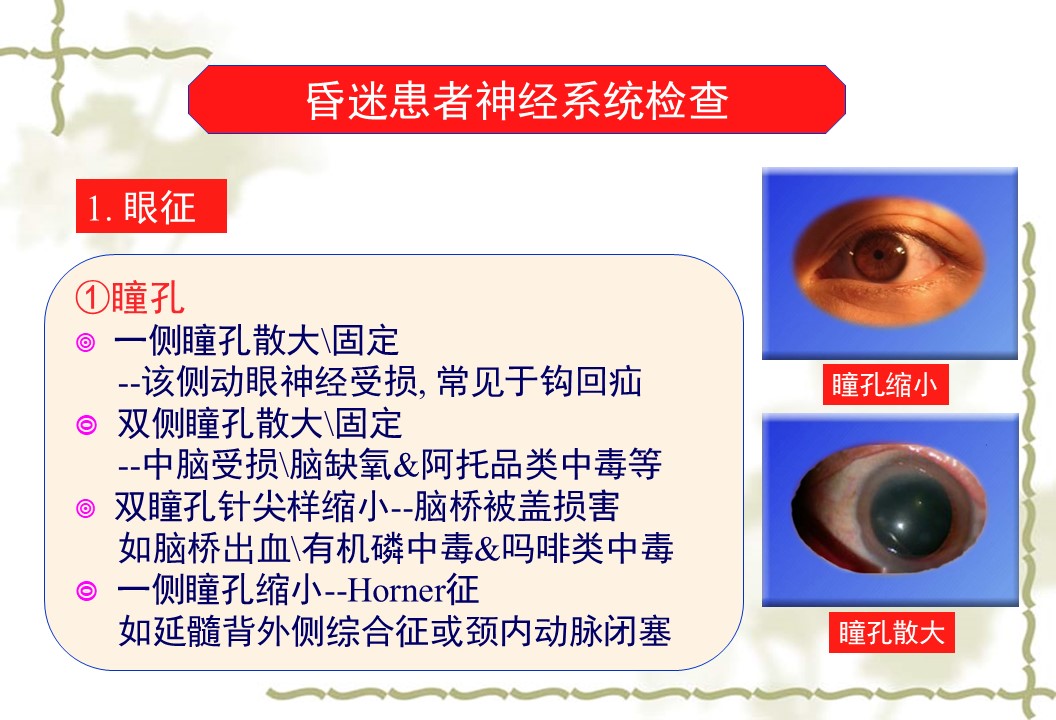 昏迷患者神经系统检查

1. 眼征

①瞳孔

◎ 一侧瞳孔散大\固定
--该侧动眼神经受损, 常见于钩回疝

◎ 双侧瞳孔散大\固定
--中脑受损\脑缺氧&阿托品类中毒等

◎ 双瞳孔针尖样缩小--脑桥被盖损害
如脑桥出血\有机磷中毒&吗啡类中毒

◎ 一侧瞳孔缩小--Horner征
如延髓背外侧综合征或颈内动脉闭塞

瞳孔缩小

瞳孔散大